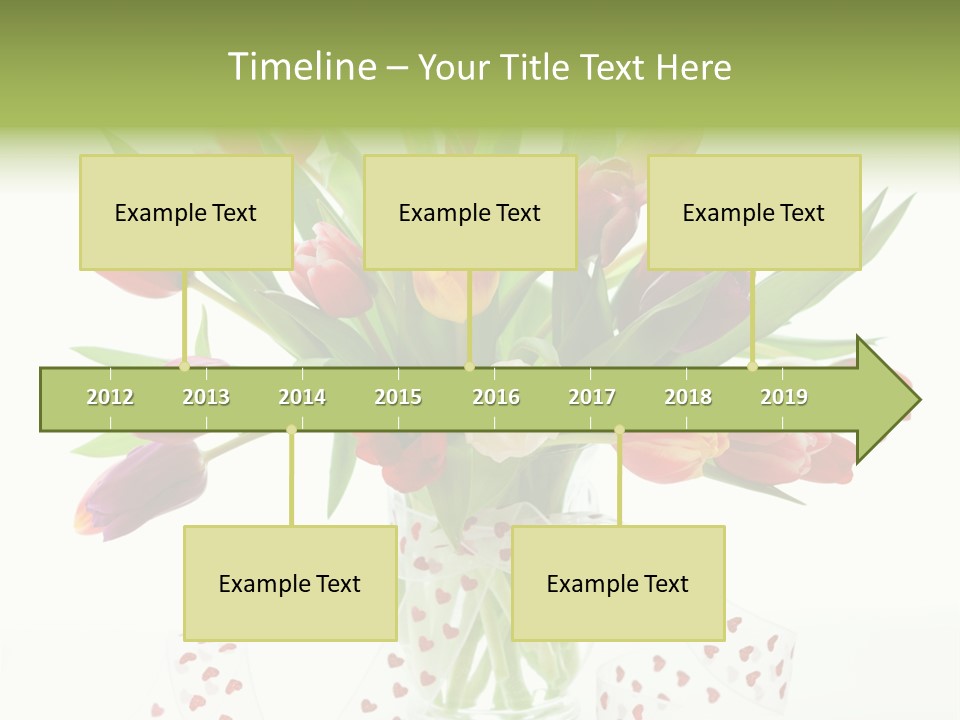 Timeline – Your Title Text Here

Example Text

Example Text

Example Text

2012 2013 2014 2015 2016 2017 2018 2019

Example Text

Example Text